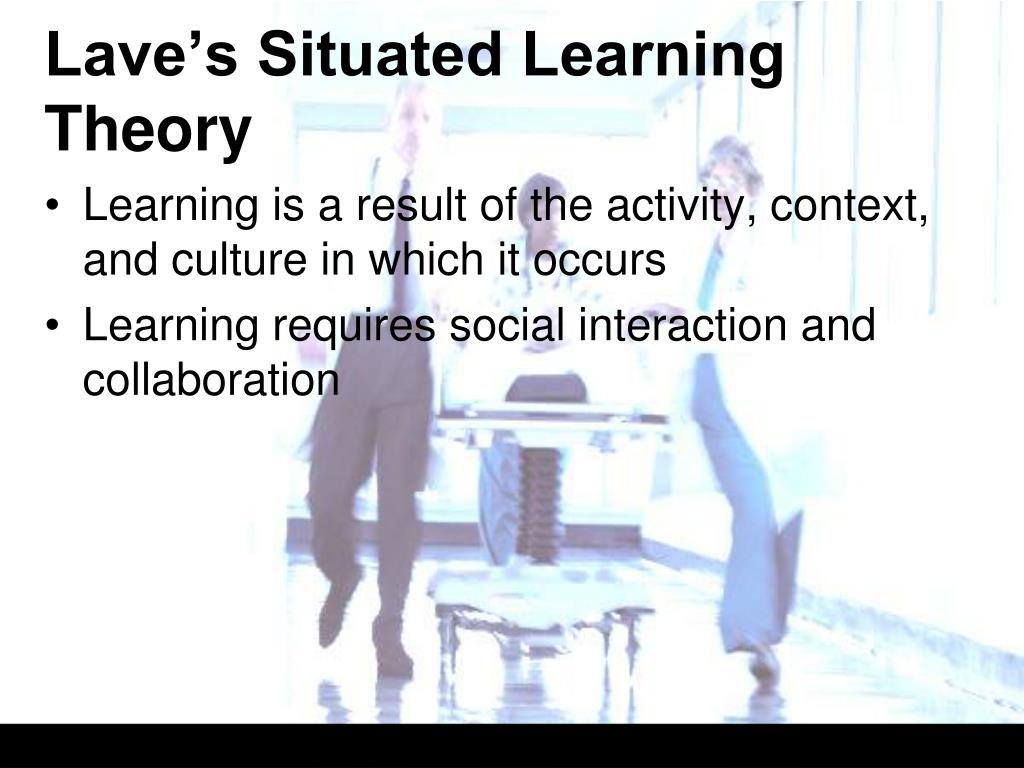 Lave’s Situated Learning Theory

• Learning is a result of the activity, context, and culture in which it occurs
• Learning requires social interaction and collaboration